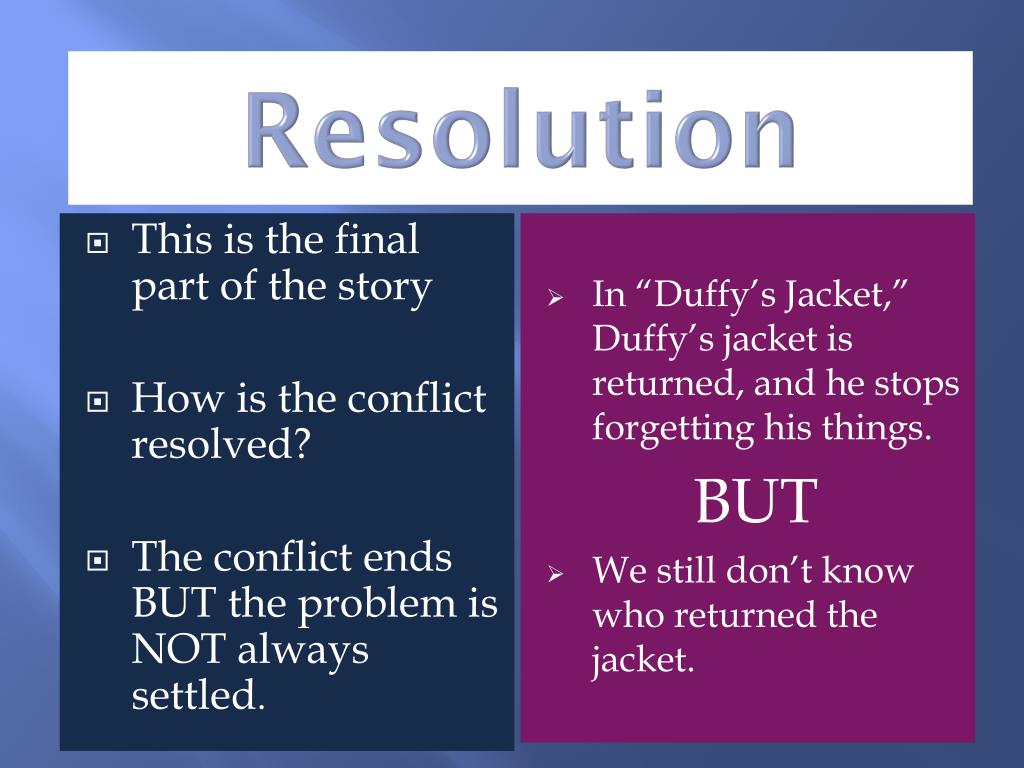 Resolution

This is the final part of the story

How is the conflict resolved?

The conflict ends BUT the problem is NOT always settled.

In “Duffy’s Jacket,” Duffy’s jacket is returned, and he stops forgetting his things.

BUT

We still don’t know who returned the jacket.